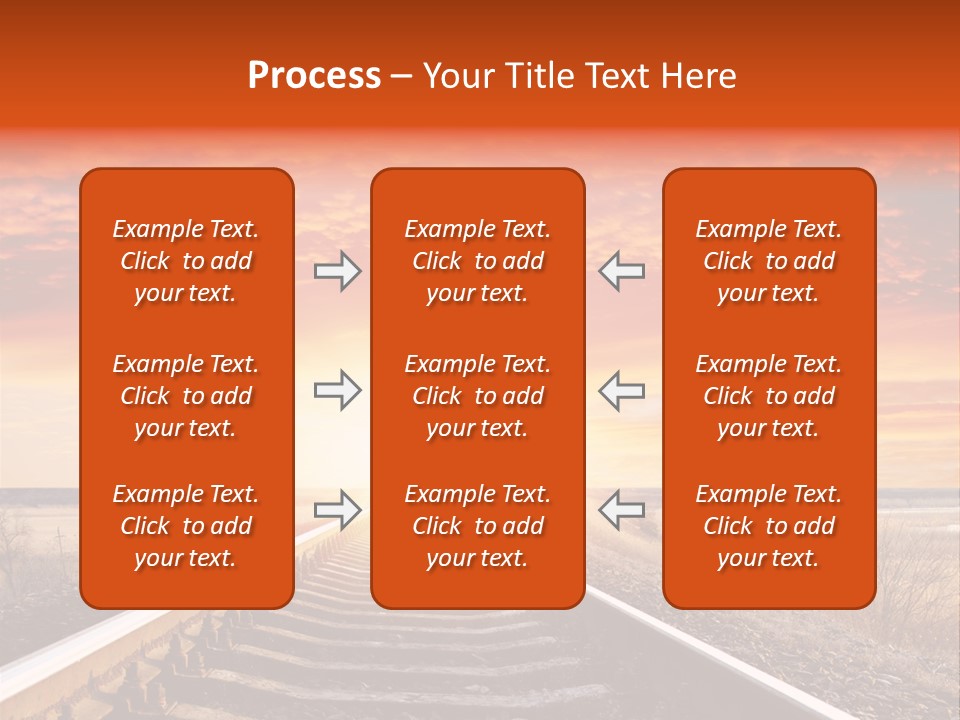 Process – Your Title Text Here

Example Text. Click to add your text.

Example Text. Click to add your text.

Example Text. Click to add your text.

Example Text. Click to add your text.

Example Text. Click to add your text.

Example Text. Click to add your text.

Example Text. Click to add your text.

Example Text. Click to add your text.

Example Text. Click to add your text.